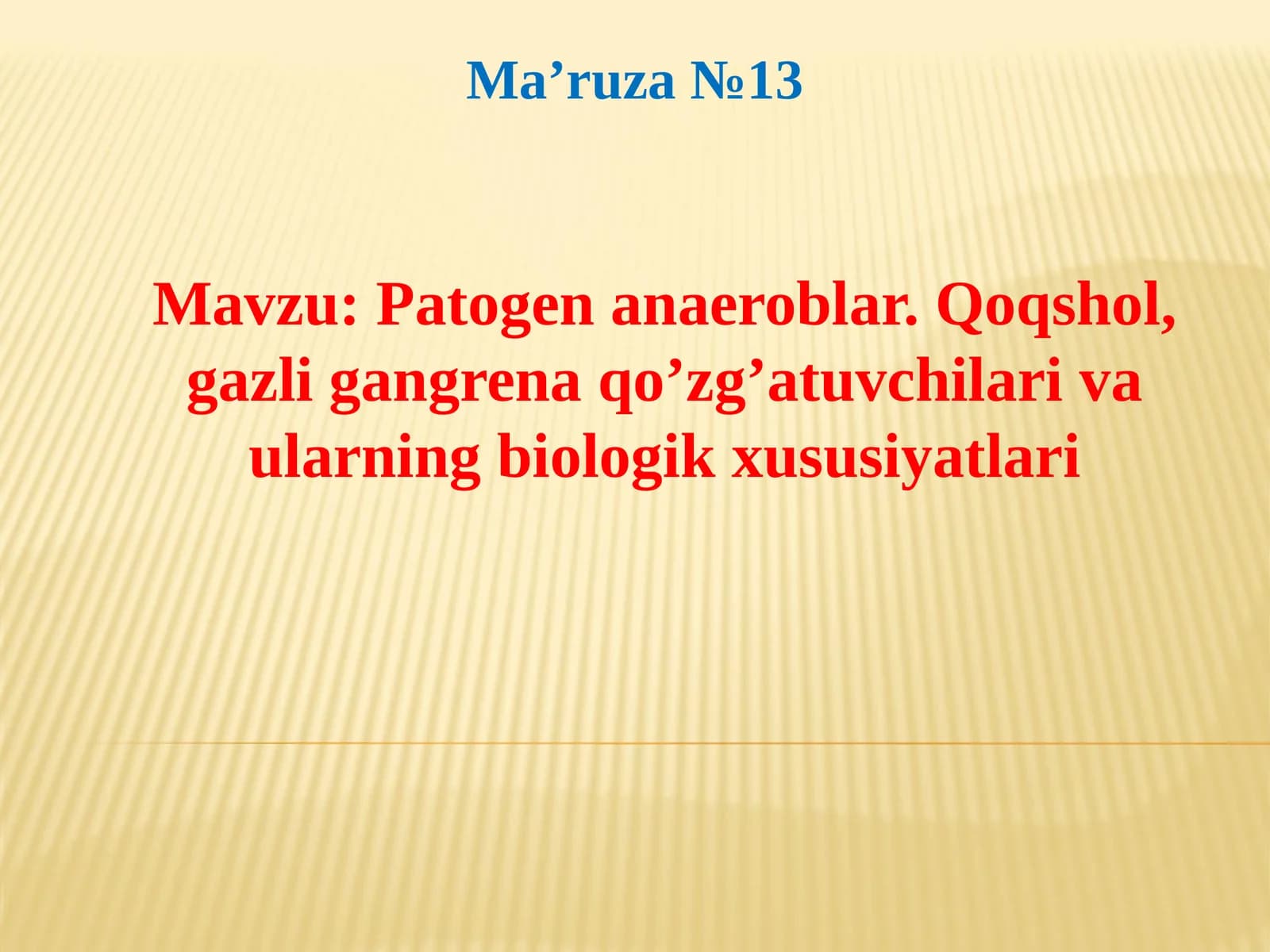 Ma’ruza №13

Mavzu: Patogen anaeroblar. Qoqshol, gazli gangrena qo’zg’atuvchilari va ularning biologik xususiyatlari